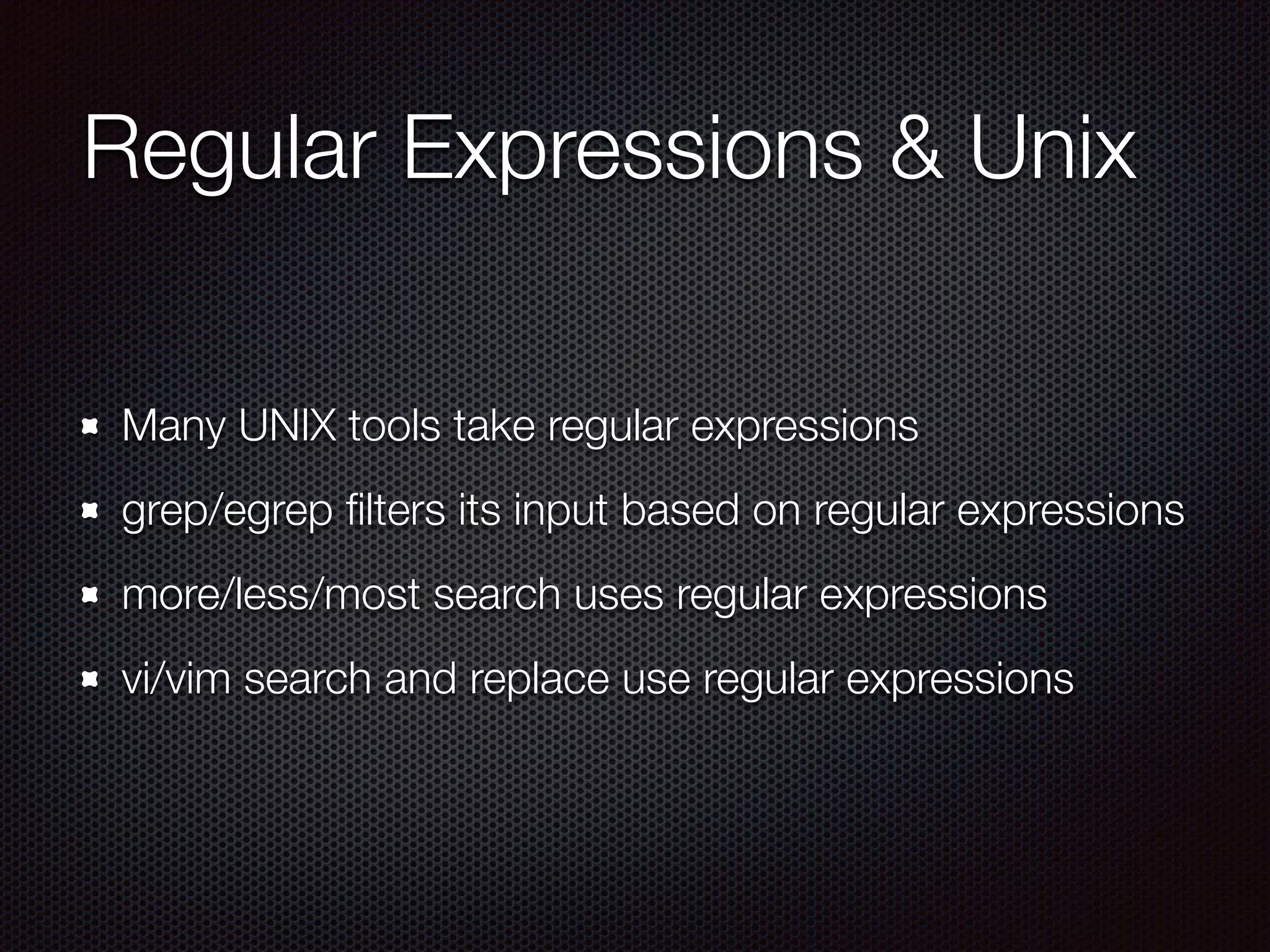 Regular Expressions & Unix

- Many UNIX tools take regular expressions
- grep/egrep filters its input based on regular expressions
- more/less/most search uses regular expressions
- vi/vim search and replace use regular expressions